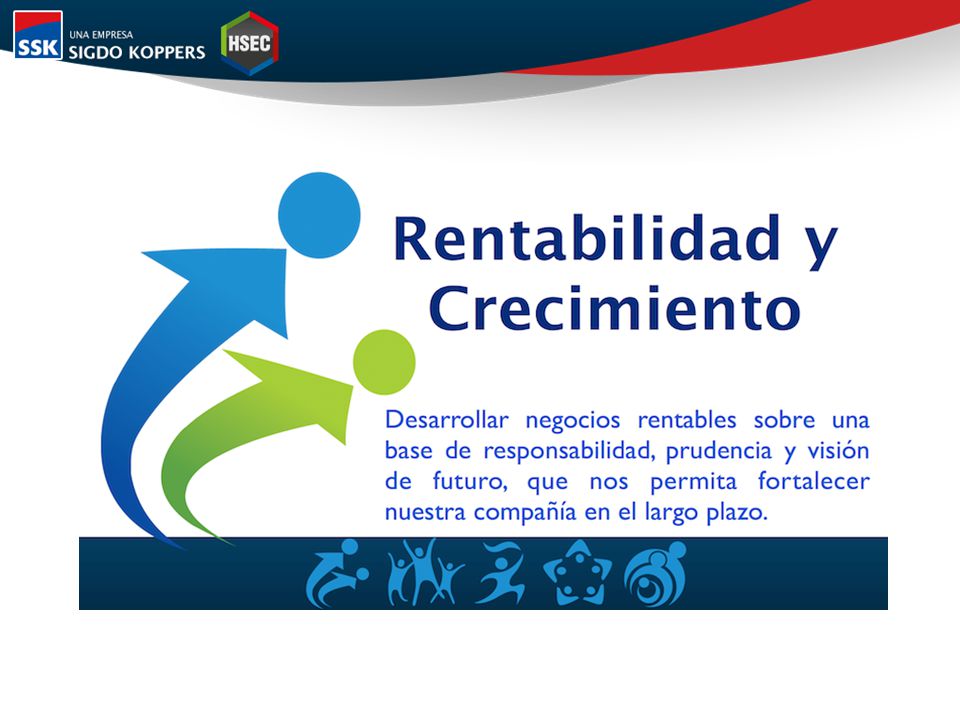 SSK UNA EMPRESA SIGDO KOPPERS

HSEC

Rentabilidad y Crecimiento

Desarrollar negocios rentables sobre una base de responsabilidad, prudencia y visión de futuro, que nos permita fortalecer nuestra compañía en el largo plazo.